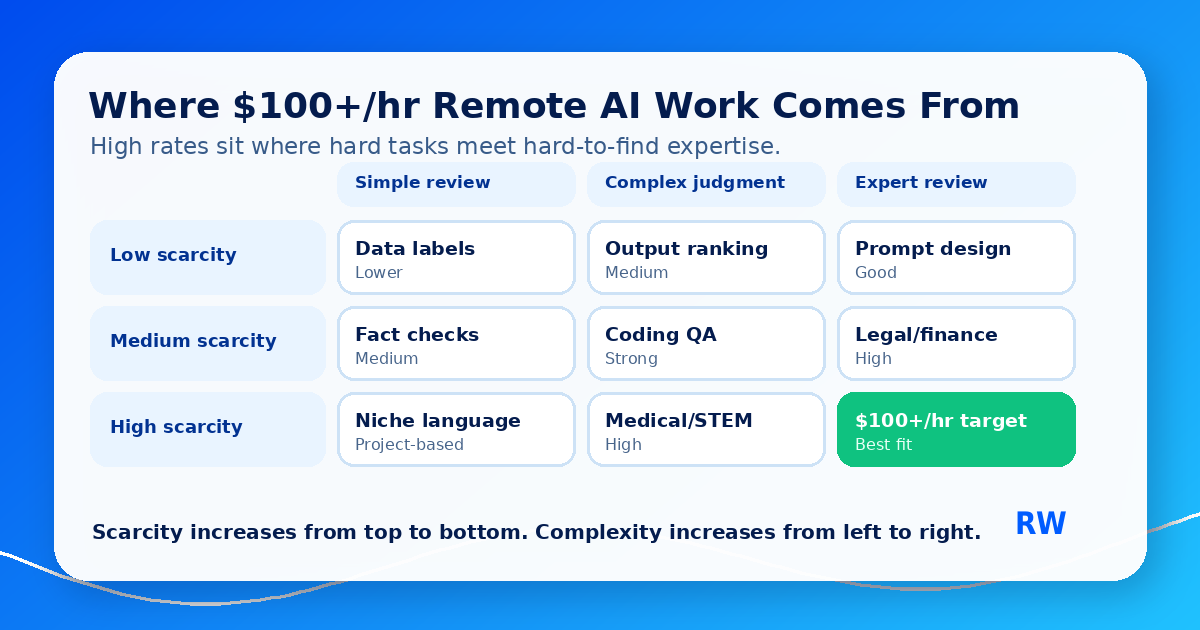 Where \$100+/hr Remote AI Work Comes From

High rates sit where hard tasks meet hard-to-find expertise.

| | Simple review | Complex judgment | Expert review |
|---|---|---|---|
| Low scarcity | Data labels Lower | Output ranking Medium | Prompt design Good |
| Medium scarcity | Fact checks Medium | Coding QA Strong | Legal/finance High |
| High scarcity | Niche language Project-based | Medical/STEM High | \$100+/hr target Best fit |

Scarcity increases from top to bottom. Complexity increases from left to right.

RW